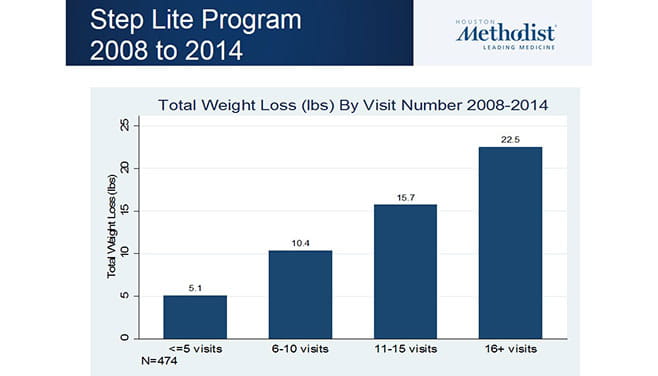 Step Lite Program
2008 to 2014

HOUSTON
Methodist
LEADING MEDICINE

Total Weight Loss (lbs) By Visit Number 2008-2014

Total Weight Loss (lbs)

25
20
15
10
5
0

5.1
10.4
15.7
22.5

<=5 visits
6-10 visits
11-15 visits
16+ visits

N=474